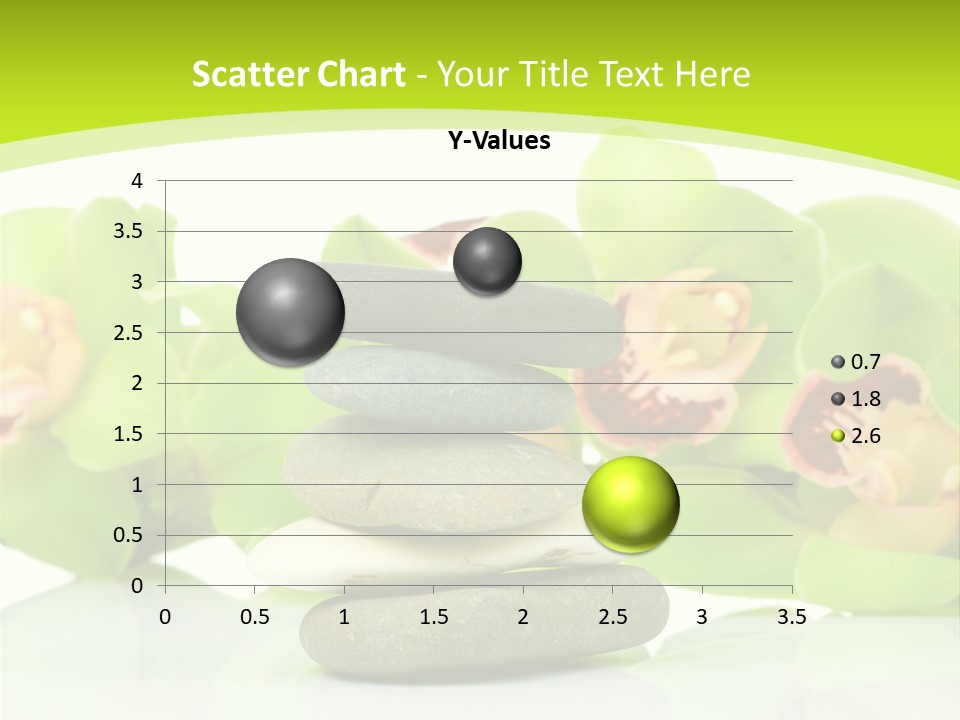 Scatter Chart - Your Title Text Here

Y-Values

4
3.5
3
2.5
2
1.5
1
0.5
0

0 0.5 1 1.5 2 2.5 3 3.5

0.7
1.8
2.6